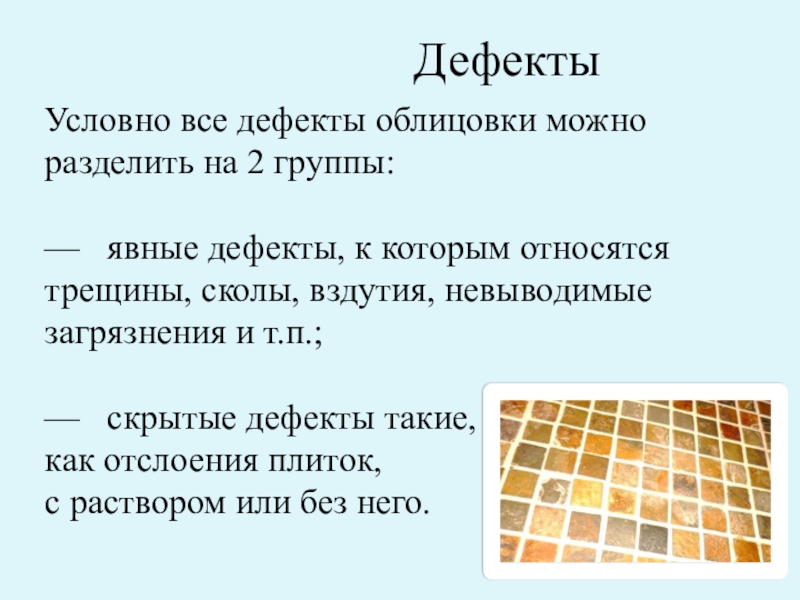 Дефекты

Условно все дефекты облицовки можно разделить на 2 группы:

— явные дефекты, к которым относятся трещины, сколы, вздутия, невыводимые загрязнения и т.п.;

— скрытые дефекты такие, как отслоения плиток, с раствором или без него.